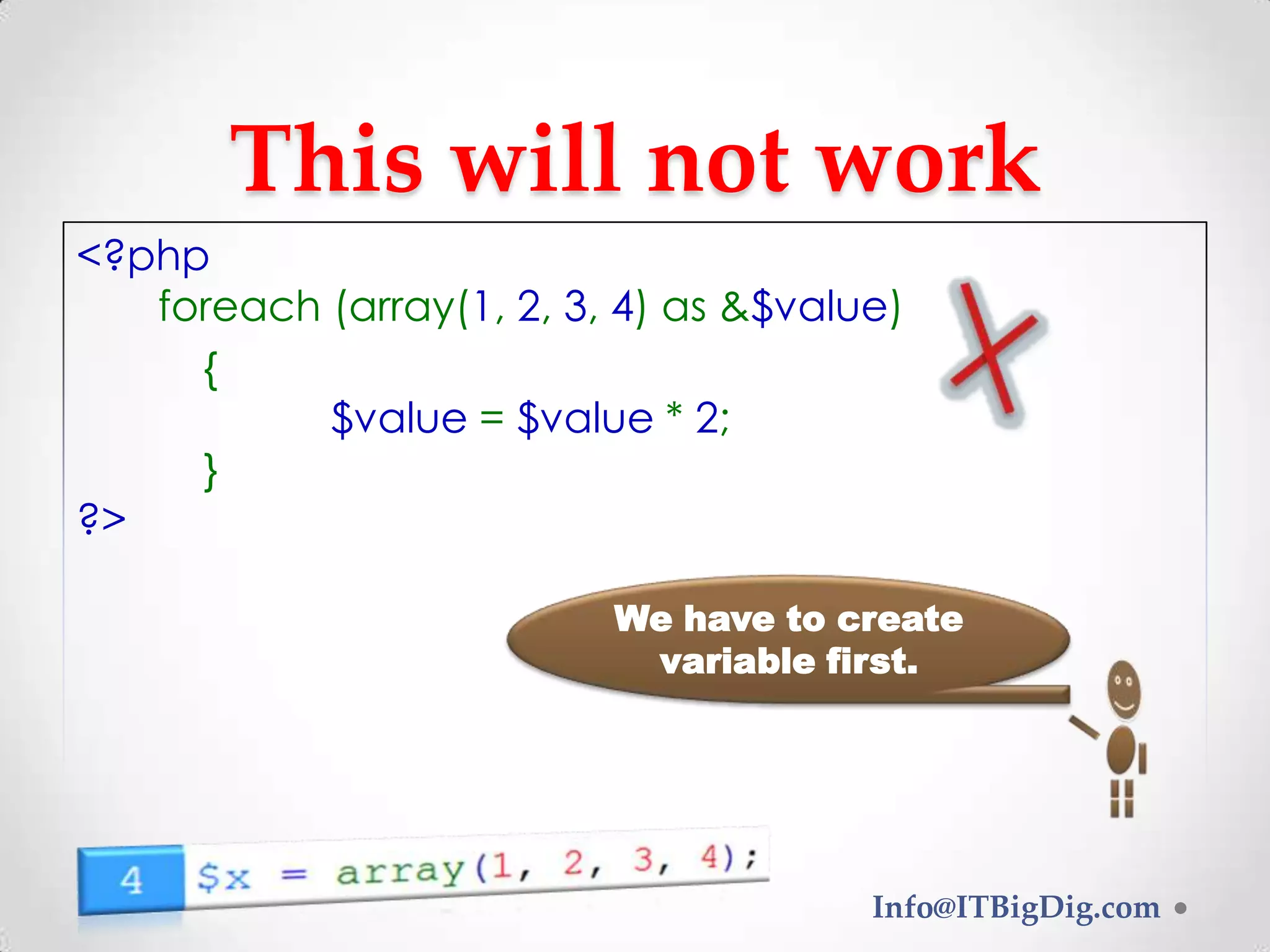 This will not work

<?php
foreach (array(1, 2, 3, 4) as &$value)
{
$value = $value * 2;
}
?>

We have to create variable first.

4 $x = array(1, 2, 3, 4);

Info@ITBigDig.com